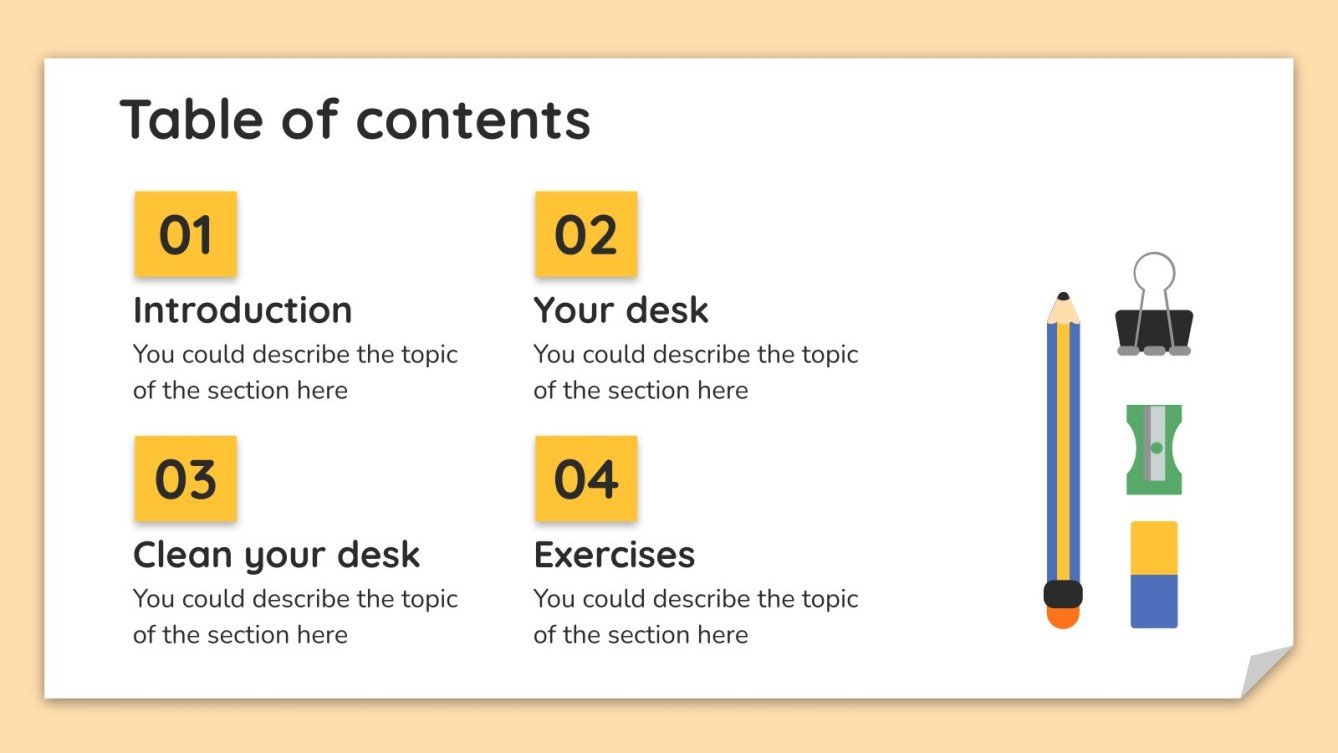 Table of contents

01

Introduction

You could describe the topic of the section here

02

Your desk

You could describe the topic of the section here

03

Clean your desk

You could describe the topic of the section here

04

Exercises

You could describe the topic of the section here